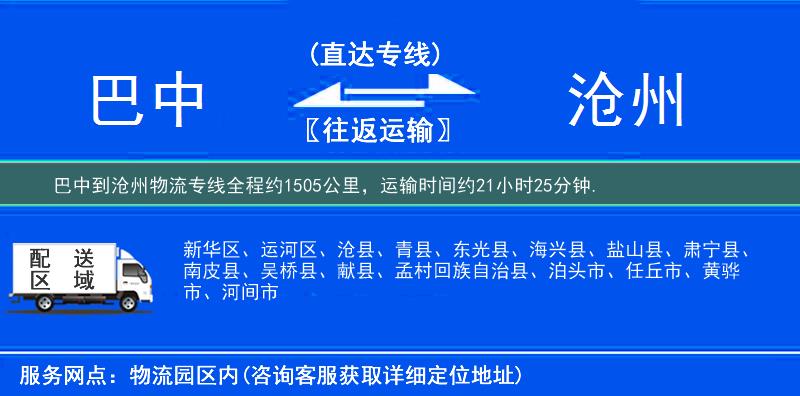 巴中

（直达专线）

〖往返运输〗

沧州

巴中到沧州物流专线全程约1505公里，运输时间约21小时25分钟.

配送区域

新华区、运河区、沧县、青县、东光县、海兴县、盐山县、肃宁县、南皮县、吴桥县、献县、孟村回族自治县、泊头市、任丘市、黄骅市、河间市

服务网点：物流园区内(咨询客服获取详细定位地址)